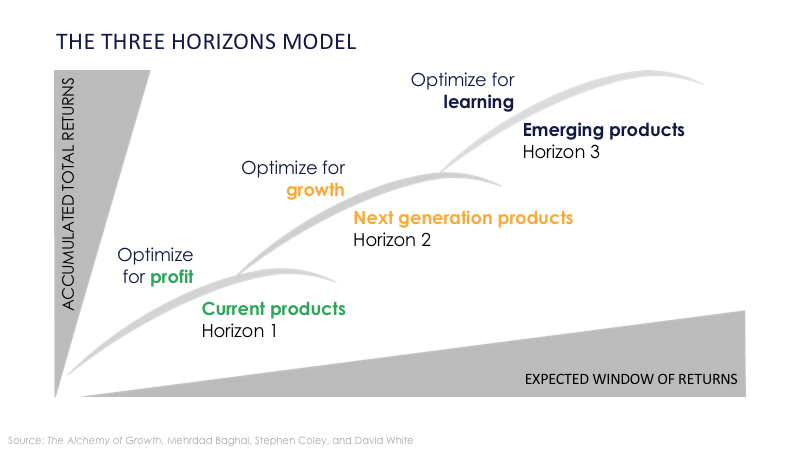 THE THREE HORIZONS MODEL

ACCUMULATED TOTAL RETURNS

Optimize for learning

Emerging products
Horizon 3

Optimize for growth

Next generation products
Horizon 2

Optimize for profit

Current products
Horizon 1

EXPECTED WINDOW OF RETURNS

Source: The Alchemy of Growth, Mehrdad Baghai, Stephen Coley, and David White